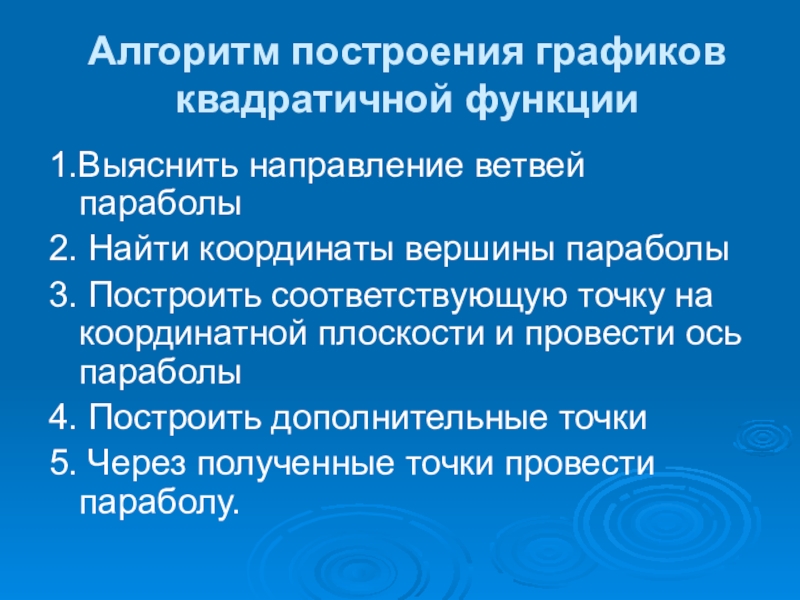 Алгоритм построения графиков квадратичной функции

1.Выяснить направление ветвей параболы

2. Найти координаты вершины параболы

3. Построить соответствующую точку на координатной плоскости и провести ось параболы

4. Построить дополнительные точки

5. Через полученные точки провести параболу.